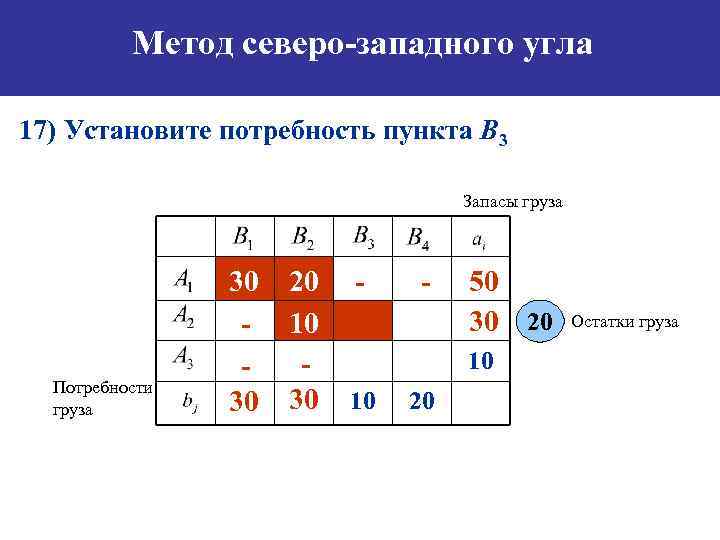 Метод северо-западного угла

17) Установите потребность пункта $B_3$

Запасы груза

|  | $B_1$ | $B_2$ | $B_3$ | $B_4$ | $a_i$ |
|---|---|---|---|---|---|
| $A_1$ | 30 | 20 | - | - | 50 |
| $A_2$ | - | 10 |  |  | 30 |
| $A_3$ | - | - |  |  | 10 |
| $b_j$ | 30 | 30 | 10 | 20 |  |

20 Остатки груза

Потребности груза